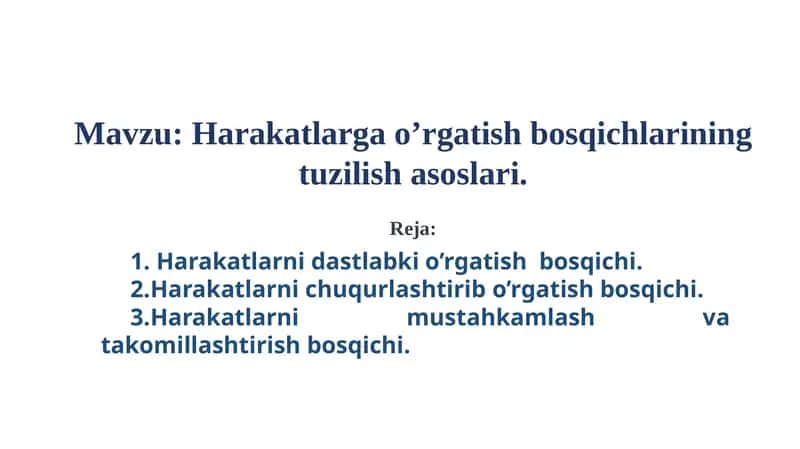 Mavzu: Harakatlarga o’rgatish bosqichlarining tuzilish asoslari.

Reja:

1. Harakatlarni dastlabki o‘rgatish bosqichi.
2.Harakatlarni chuqurlashtirib o‘rgatish bosqichi.
3.Harakatlarni mustahkamlash va takomillashtirish bosqichi.